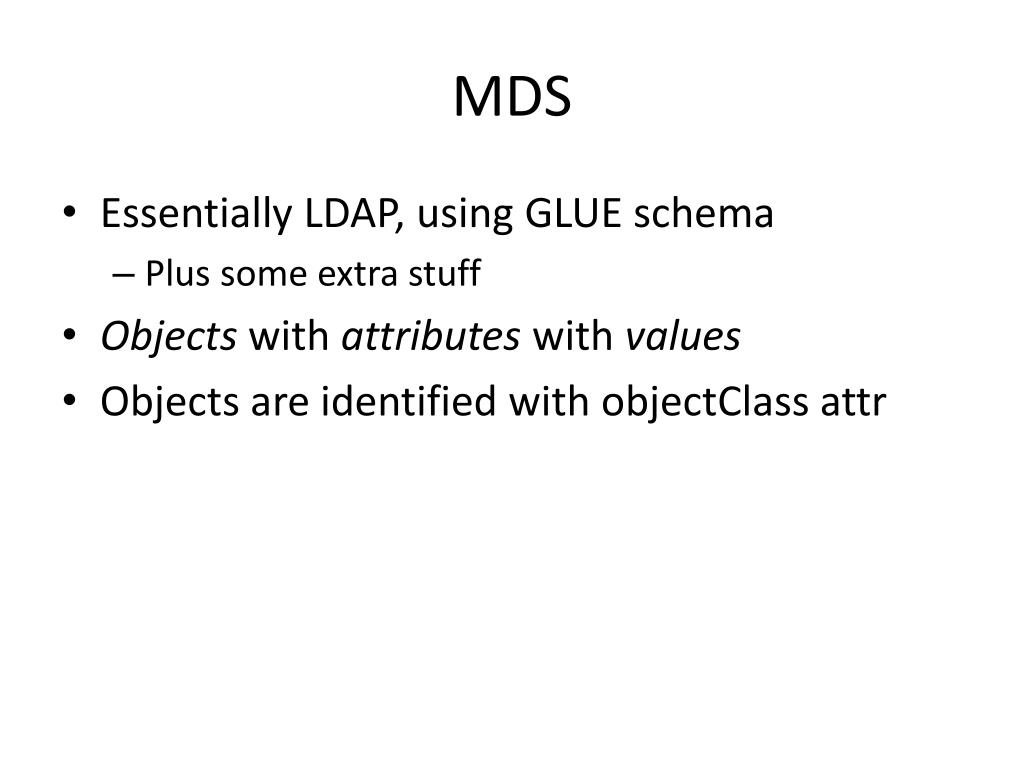 MDS

• Essentially LDAP, using GLUE schema
– Plus some extra stuff
• Objects with attributes with values
• Objects are identified with objectClass attr